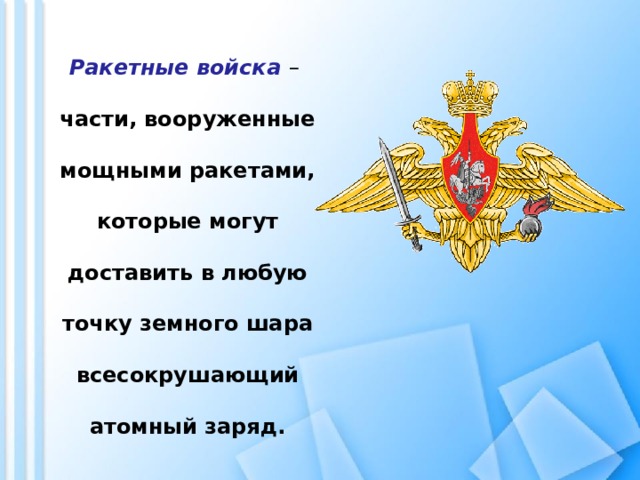 Ракетные войска – части, вооруженные мощными ракетами, которые могут доставить в любую точку земного шара всесокрушающий атомный заряд.